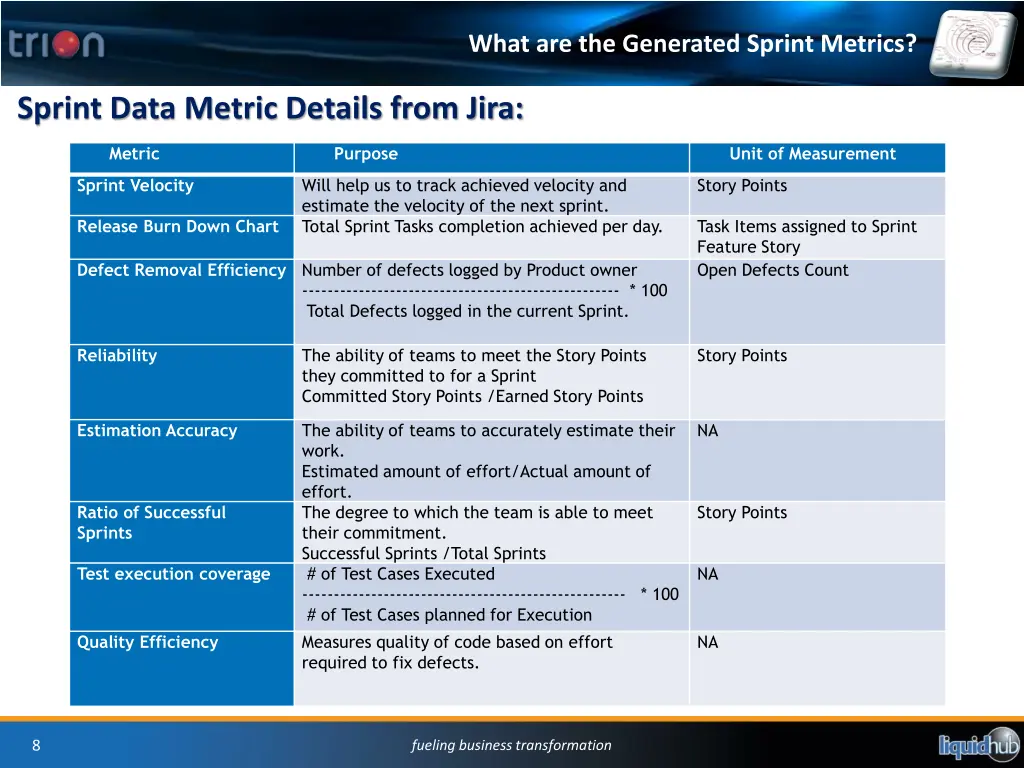 trion

What are the Generated Sprint Metrics?

Sprint Data Metric Details from Jira:

| Metric | Purpose | Unit of Measurement |
|---|---|---|
| Sprint Velocity | Will help us to track achieved velocity and estimate the velocity of the next sprint. | Story Points |
| Release Burn Down Chart | Total Sprint Tasks completion achieved per day. | Task Items assigned to Sprint Feature Story |
| Defect Removal Efficiency | Number of defects logged by Product owner ------------------------------------------------- * 100 Total Defects logged in the current Sprint. | Open Defects Count |
| Reliability | The ability of teams to meet the Story Points they committed to for a Sprint Committed Story Points /Earned Story Points | Story Points |
| Estimation Accuracy | The ability of teams to accurately estimate their work. Estimated amount of effort/Actual amount of effort. | NA |
| Ratio of Successful Sprints | The degree to which the team is able to meet their commitment. Successful Sprints /Total Sprints | Story Points |
| Test execution coverage | # of Test Cases Executed -------------------------------------------------- * 100 # of Test Cases planned for Execution | NA |
| Quality Efficiency | Measures quality of code based on effort required to fix defects. | NA |

8

fueling business transformation

liquidhub